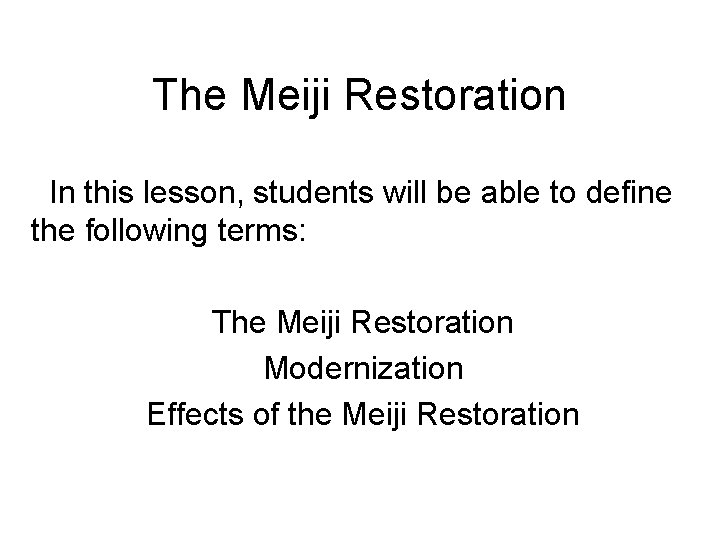 The Meiji Restoration

In this lesson, students will be able to define the following terms:

The Meiji Restoration
Modernization
Effects of the Meiji Restoration